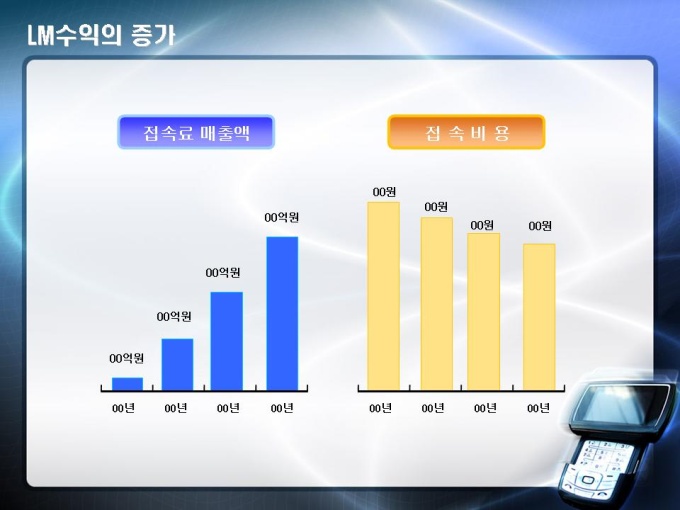 LM수익의 증가

접속료 매출액

00억원
00억원
00억원
00억원

00년 00년 00년 00년

접 속 비 용

00원
00원
00원
00원

00년 00년 00년 00년